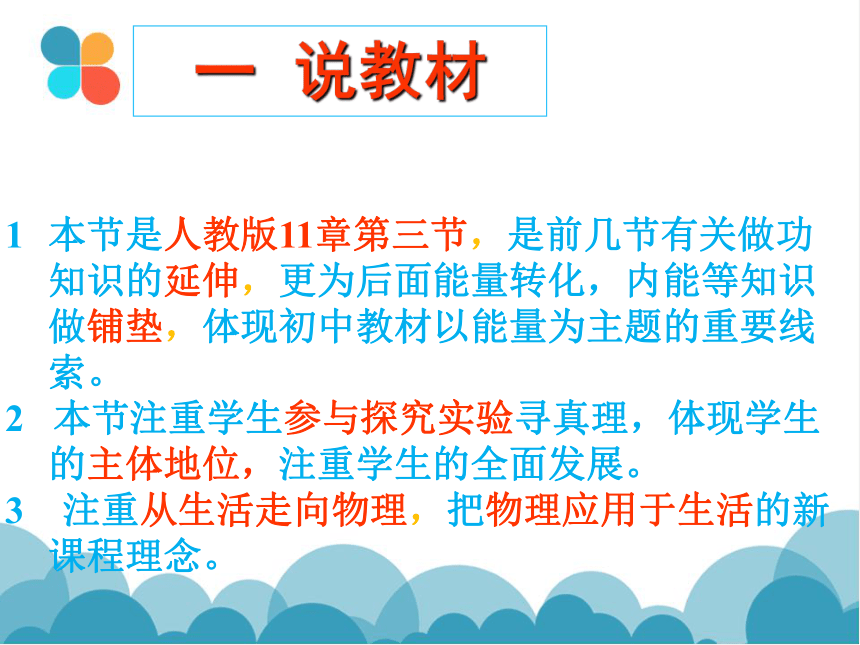 一 说教材

1 本节是人教版11章第三节，是前几节有关做功知识的延伸，更为后面能量转化，内能等知识做铺垫，体现初中教材以能量为主题的重要线索。

2 本节注重学生参与探究实验寻真理，体现学生的主体地位，注重学生的全面发展。

3 注重从生活走向物理，把物理应用于生活的新课程理念。